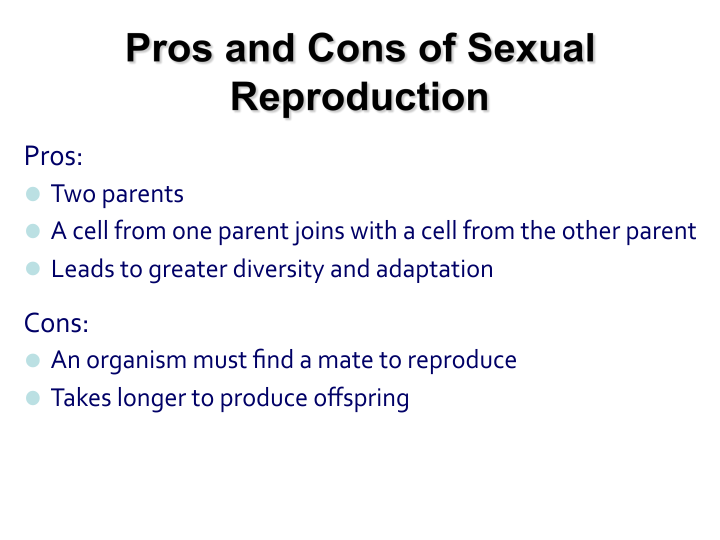 Pros and Cons of Sexual Reproduction

Pros:
- Two parents
- A cell from one parent joins with a cell from the other parent
- Leads to greater diversity and adaptation

Cons:
- An organism must find a mate to reproduce
- Takes longer to produce offspring